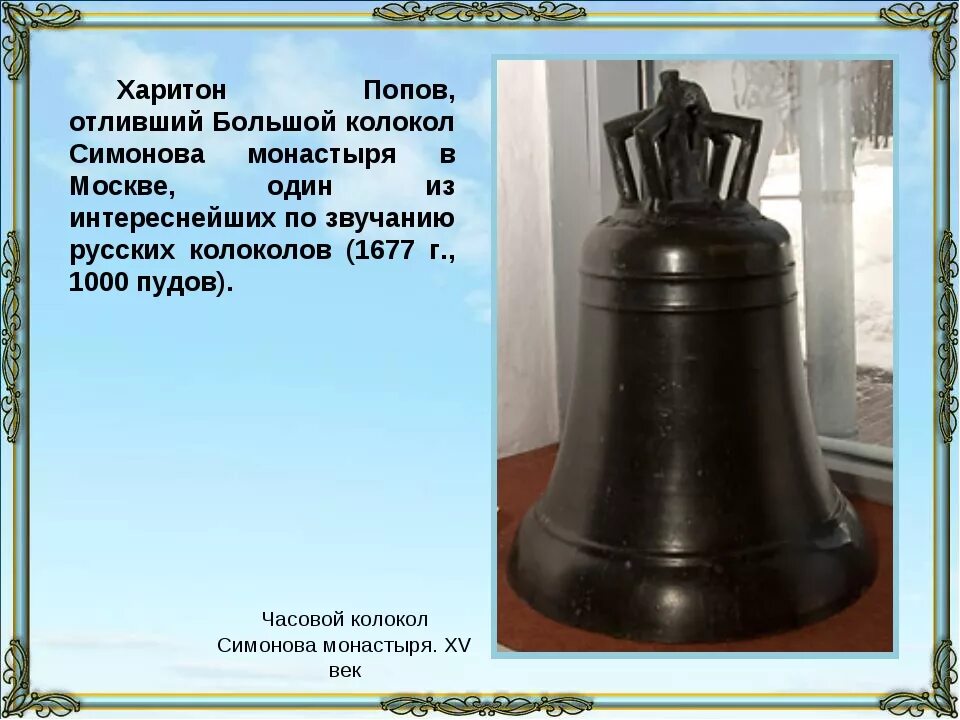 Харитон Попов, отливший Большой колокол Симонова монастыря в Москве, один из интереснейших по звучанию русских колоколов (1677 г., 1000 пудов).

Часовой колокол Симонова монастыря. XV век